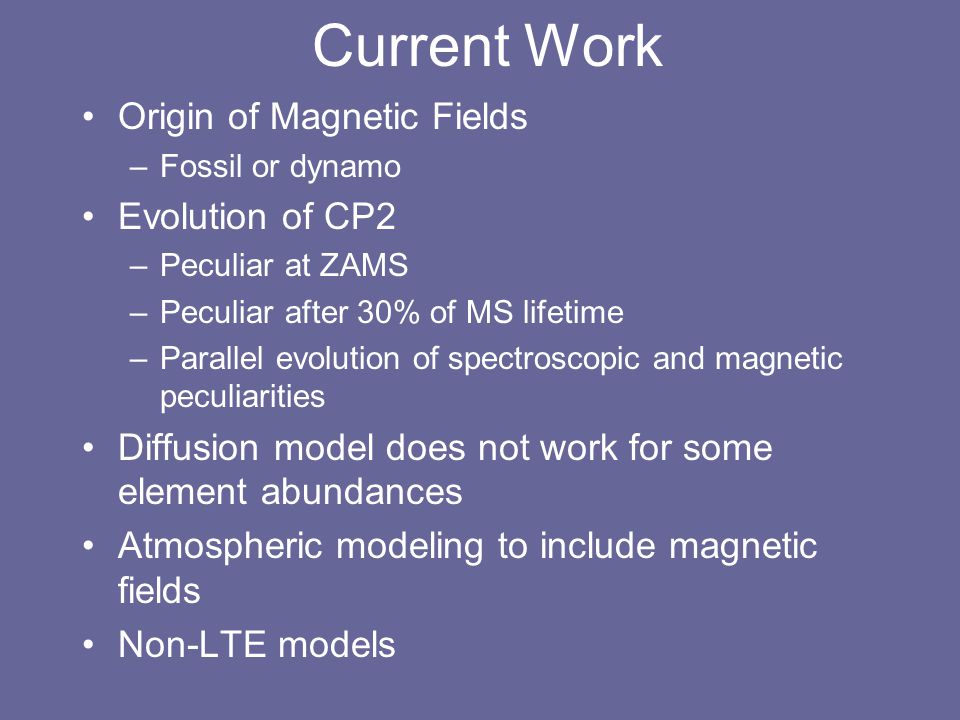 Current Work

• Origin of Magnetic Fields
– Fossil or dynamo

• Evolution of CP2
– Peculiar at ZAMS
– Peculiar after 30% of MS lifetime
– Parallel evolution of spectroscopic and magnetic peculiarities

• Diffusion model does not work for some element abundances

• Atmospheric modeling to include magnetic fields

• Non-LTE models